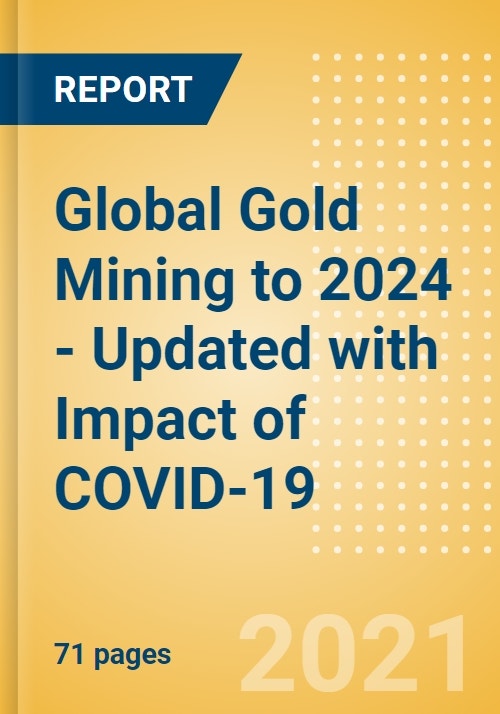 REPORT

Global Gold Mining to 2024 - Updated with Impact of COVID-19

71 pages

2021